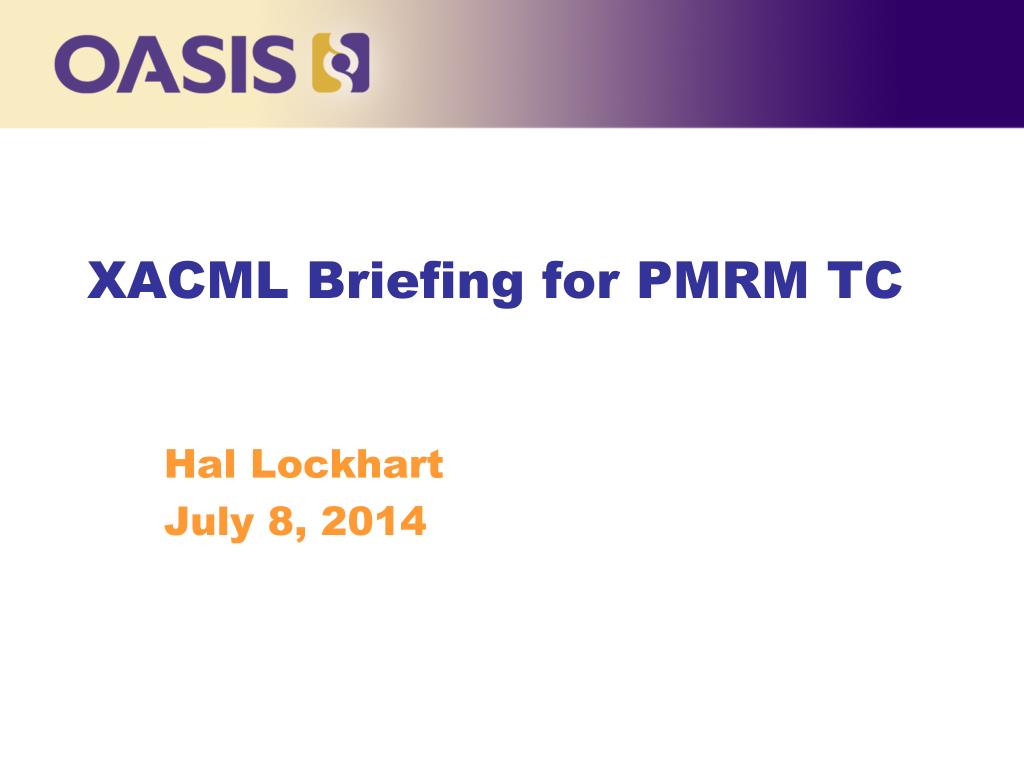 OASIS

XACML Briefing for PMRM TC

Hal Lockhart
July 8, 2014